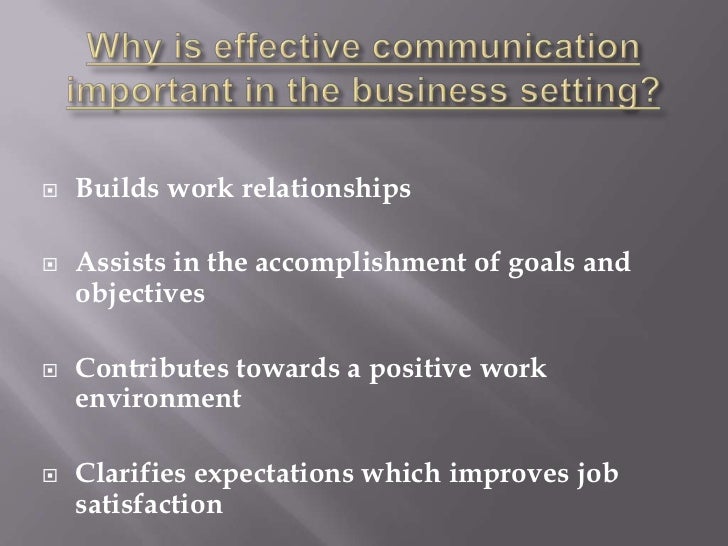 Why is effective communication important in the business setting?

Builds work relationships

Assists in the accomplishment of goals and objectives

Contributes towards a positive work environment

Clarifies expectations which improves job satisfaction